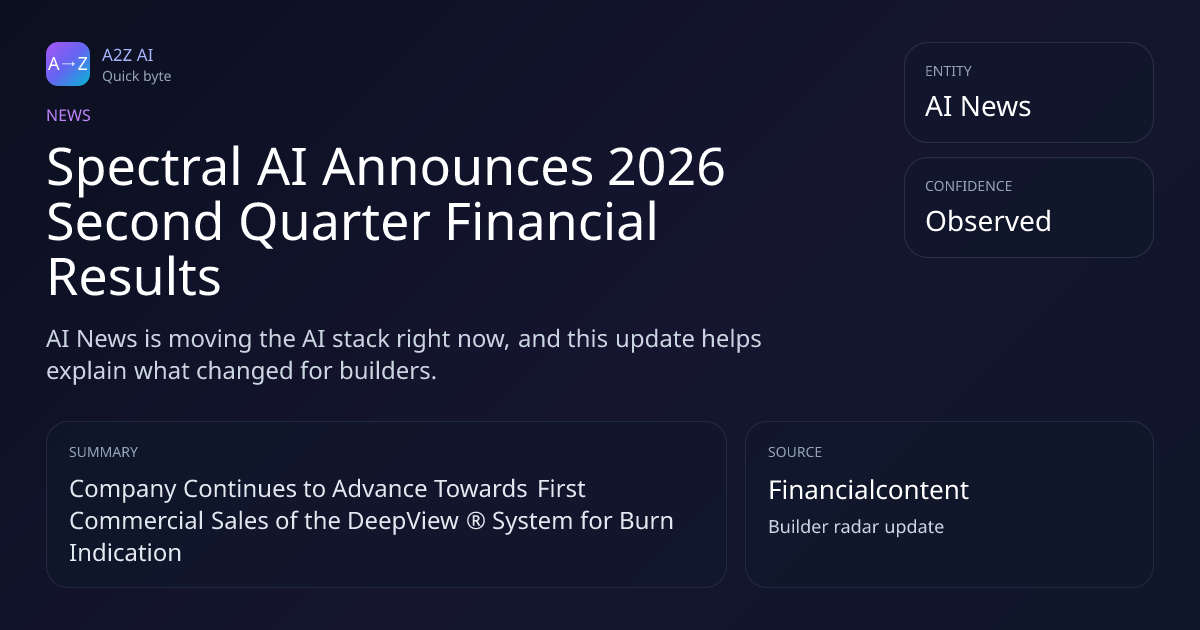 A→Z
A2Z AI
Quick byte

NEWS

Spectral AI Announces 2026 Second Quarter Financial Results

AI News is moving the AI stack right now, and this update helps explain what changed for builders.

ENTITY
AI News

CONFIDENCE
Observed

SUMMARY
Company Continues to Advance Towards First Commercial Sales of the DeepView ® System for Burn Indication

SOURCE
Financialcontent
Builder radar update